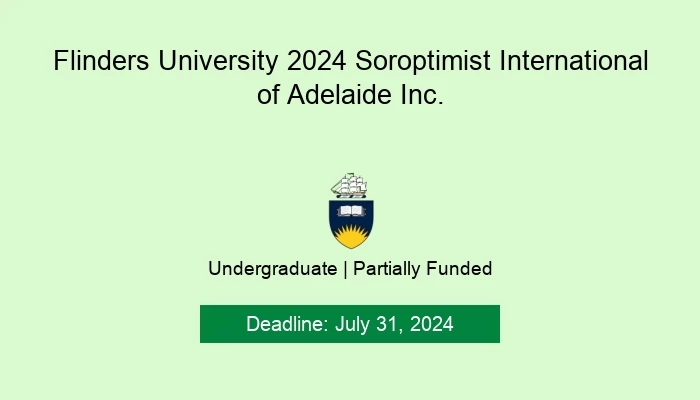 Flinders University 2024 Soroptimist International of Adelaide Inc.

Undergraduate | Partially Funded

Deadline: July 31, 2024